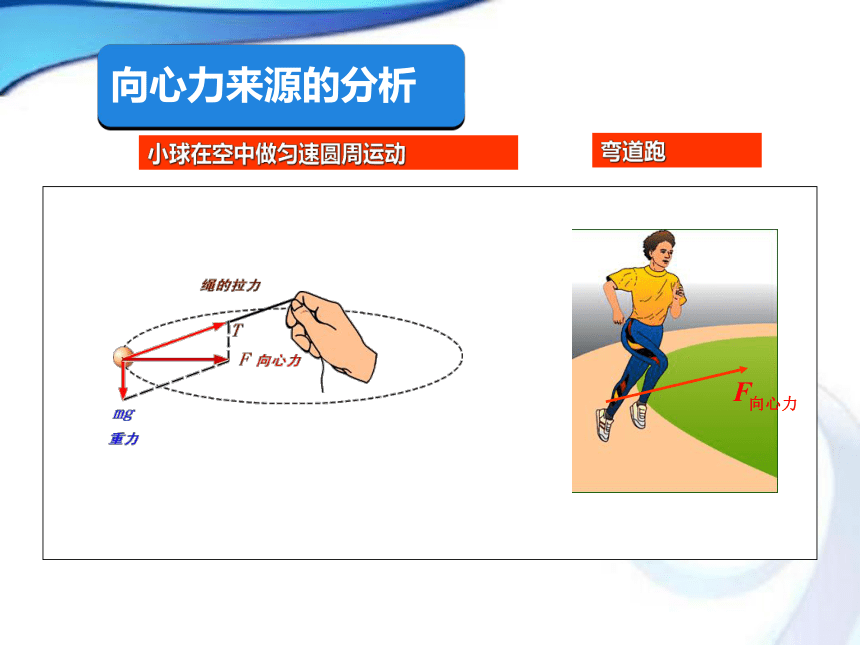 向心力来源的分析

小球在空中做匀速圆周运动

弯道跑

绳的拉力

$T$

$F$ 向心力

$mg$

重力

$F_{向心力}$